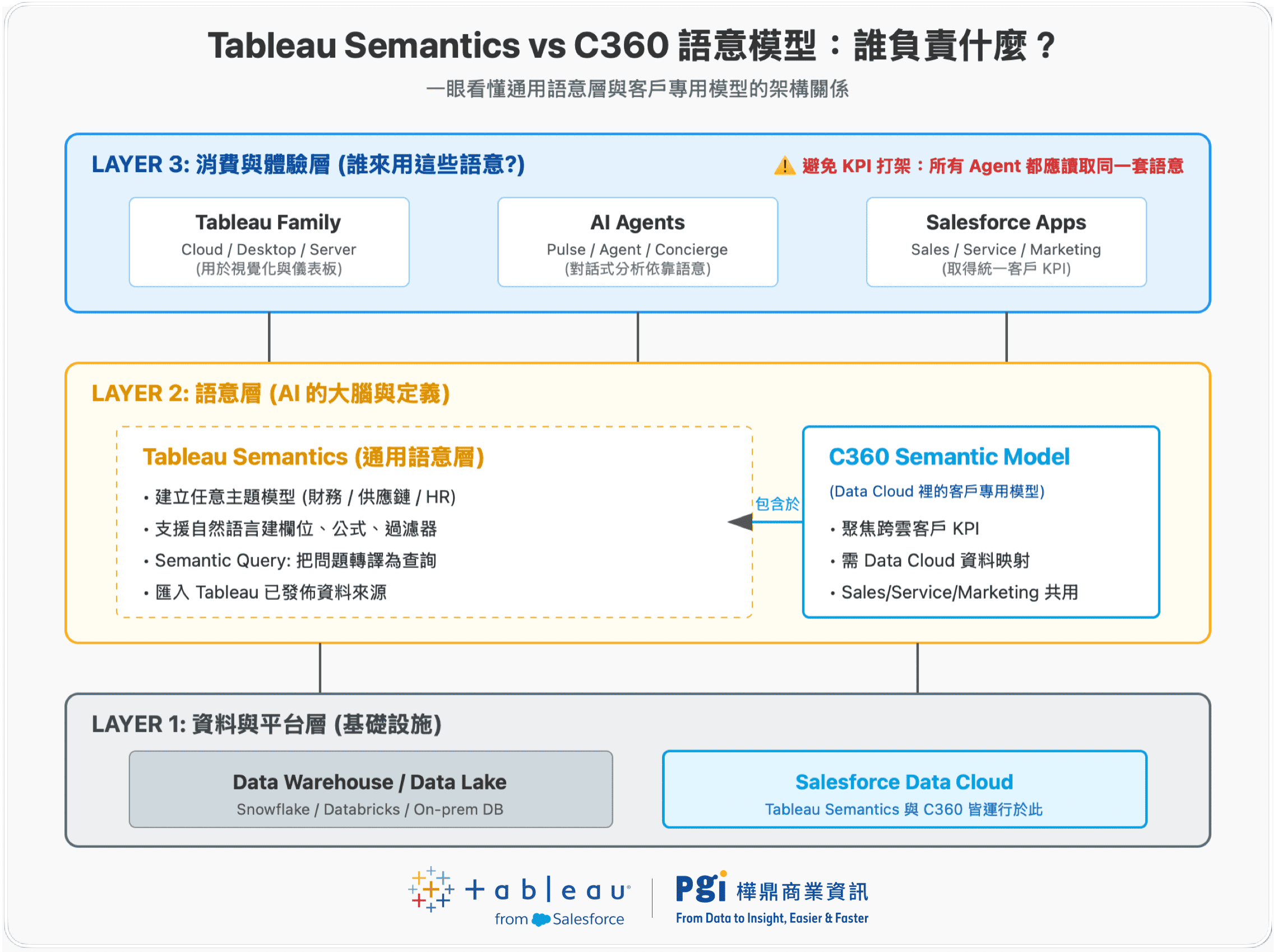 Tableau Semantics vs C360 語意模型：誰負責什麼？

一眼看懂通用語意層與客戶專用模型的架構關係

LAYER 3: 消費與體驗層 (誰來用這些語意?)

⚠ 避免 KPI 打架：所有 Agent 都應讀取同一套語意

Tableau Family
Cloud / Desktop / Server
(用於視覺化與儀表板)

AI Agents
Pulse / Agent / Concierge
(對話式分析依靠語意)

Salesforce Apps
Sales / Service / Marketing
(取得統一客戶 KPI)

LAYER 2: 語意層 (AI 的大腦與定義)

Tableau Semantics (通用語意層)

• 建立任意主題模型 (財務 / 供應鏈 / HR)
• 支援自然語言建欄位、公式、過濾器
• Semantic Query: 把問題轉譯為查詢
• 匯入 Tableau 已發佈資料來源

包含於

C360 Semantic Model
(Data Cloud 裡的客戶專用模型)

• 聚焦跨雲客戶 KPI
• 需 Data Cloud 資料映射
• Sales/Service/Marketing 共用

LAYER 1: 資料與平台層 (基礎設施)

Data Warehouse / Data Lake
Snowflake / Databricks / On-prem DB

Salesforce Data Cloud
Tableau Semantics 與 C360 皆運行於此

+ a b | e a u
from Salesforce

Pgi 樺鼎商業資訊
From Data to Insight, Easier & Faster